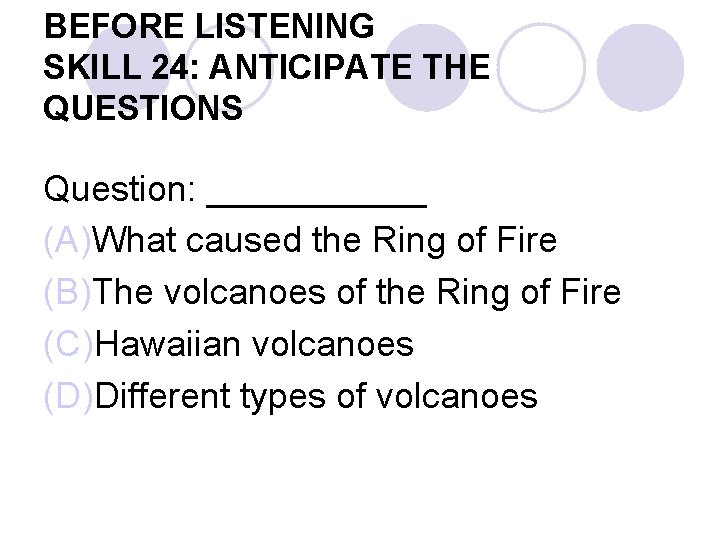 BEFORE LISTENING
SKILL 24: ANTICIPATE THE QUESTIONS

Question: ___________
(A)What caused the Ring of Fire
(B)The volcanoes of the Ring of Fire
(C)Hawaiian volcanoes
(D)Different types of volcanoes